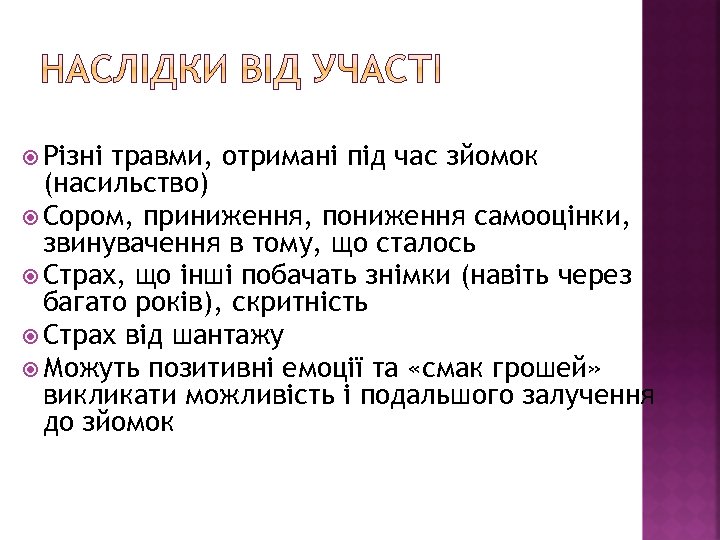 НАСЛІДКИ ВІД УЧАСТІ

Різні травми, отримані під час зйомок (насильство)

Сором, приниження, пониження самооцінки, звинувачення в тому, що сталось

Страх, що інші побачать знімки (навіть через багато років), скритність

Страх від шантажу

Можуть позитивні емоції та «смак грошей» викликати можливість і подальшого залучення до зйомок